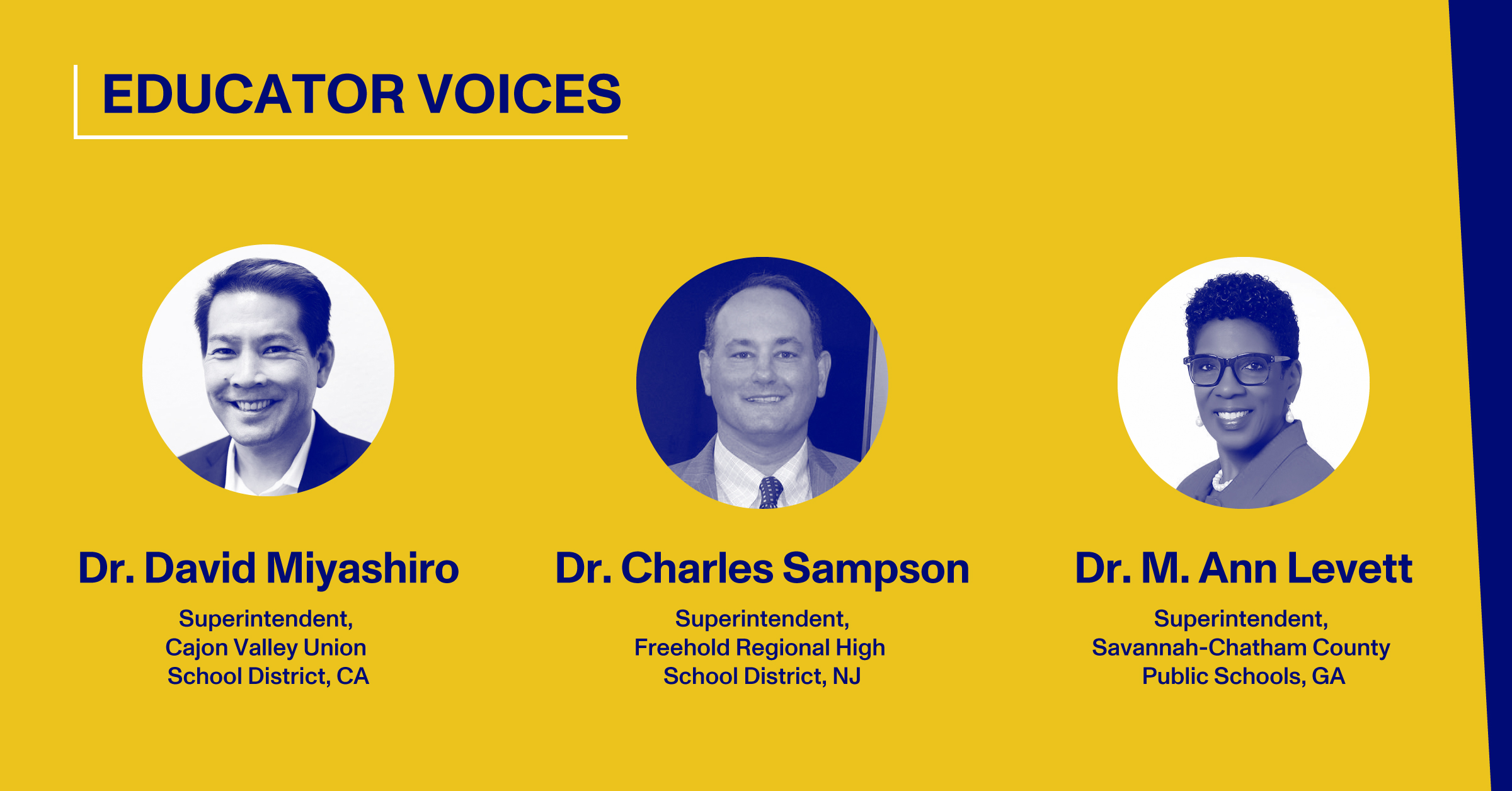 EDUCATOR VOICES

Dr. David Miyashiro

Superintendent, Cajon Valley Union School District, CA

Dr. Charles Sampson

Superintendent, Freehold Regional High School District, NJ

Dr. M. Ann Levett

Superintendent, Savannah-Chatham County Public Schools, GA